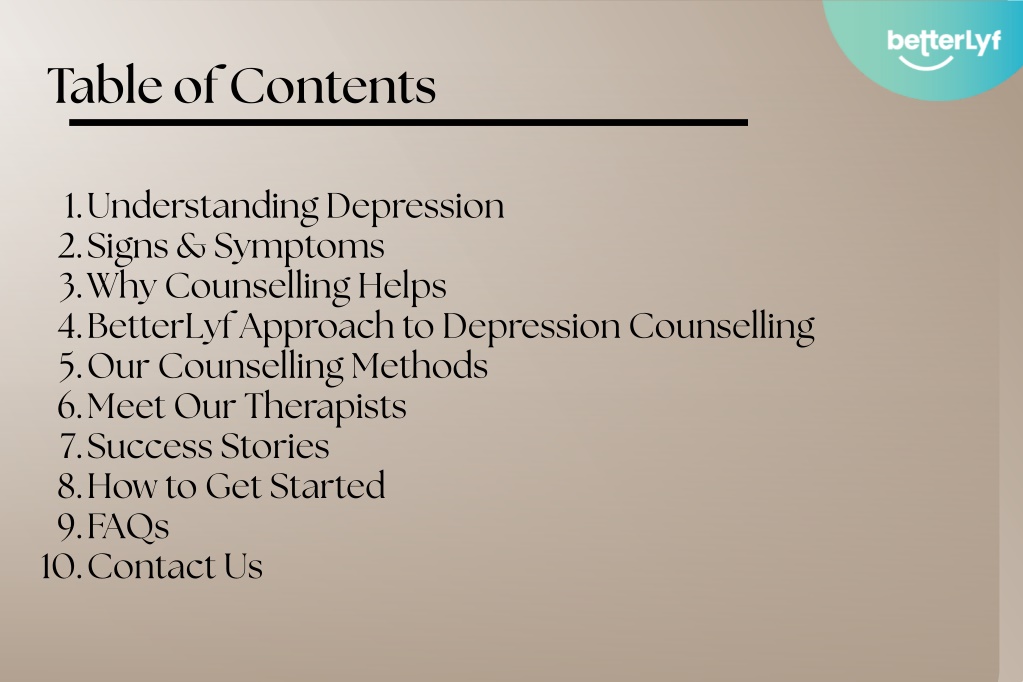 betterLyf

Table of Contents

1. Understanding Depression
2. Signs & Symptoms
3. Why Counselling Helps
4. BetterLyf Approach to Depression Counselling
5. Our Counselling Methods
6. Meet Our Therapists
7. Success Stories
8. How to Get Started
9. FAQs
10. Contact Us